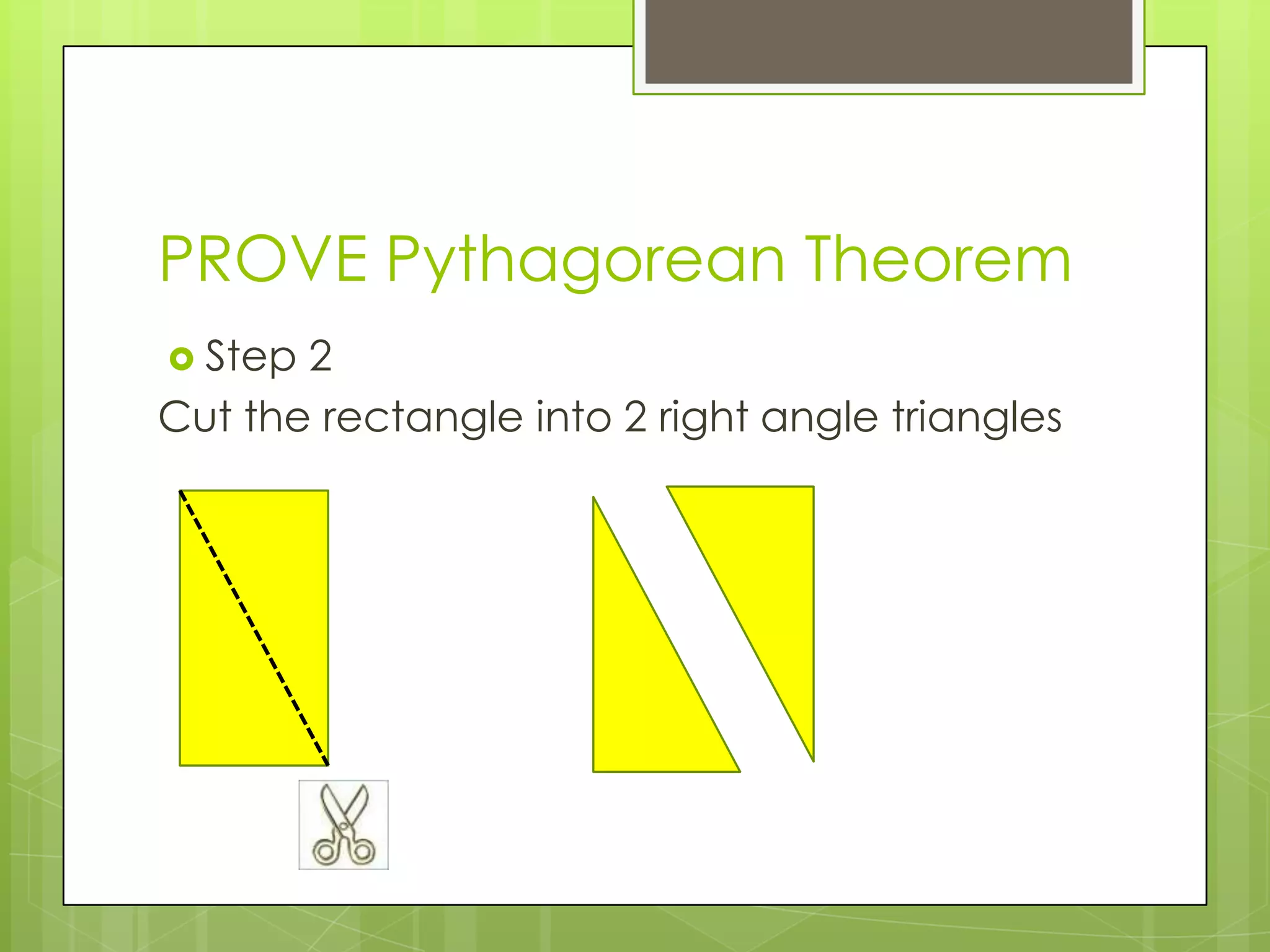 PROVE Pythagorean Theorem

Step 2

Cut the rectangle into 2 right angle triangles